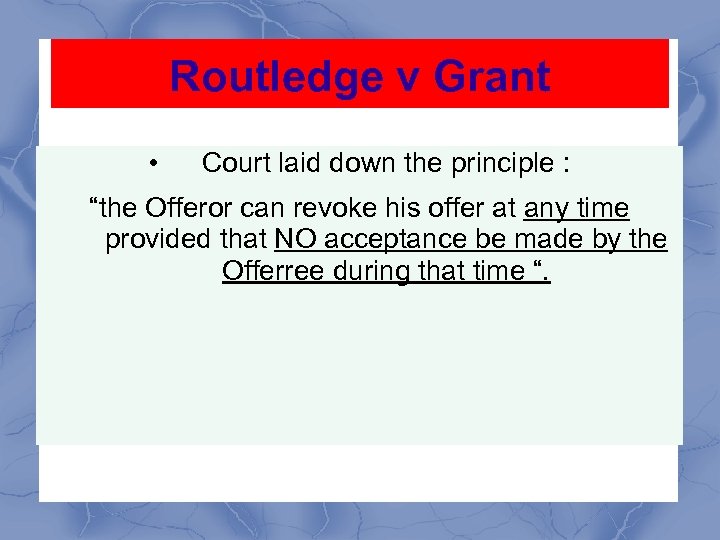 Routledge v Grant

• Court laid down the principle :

“the Offeror can revoke his offer at any time provided that NO acceptance be made by the Offerree during that time “.